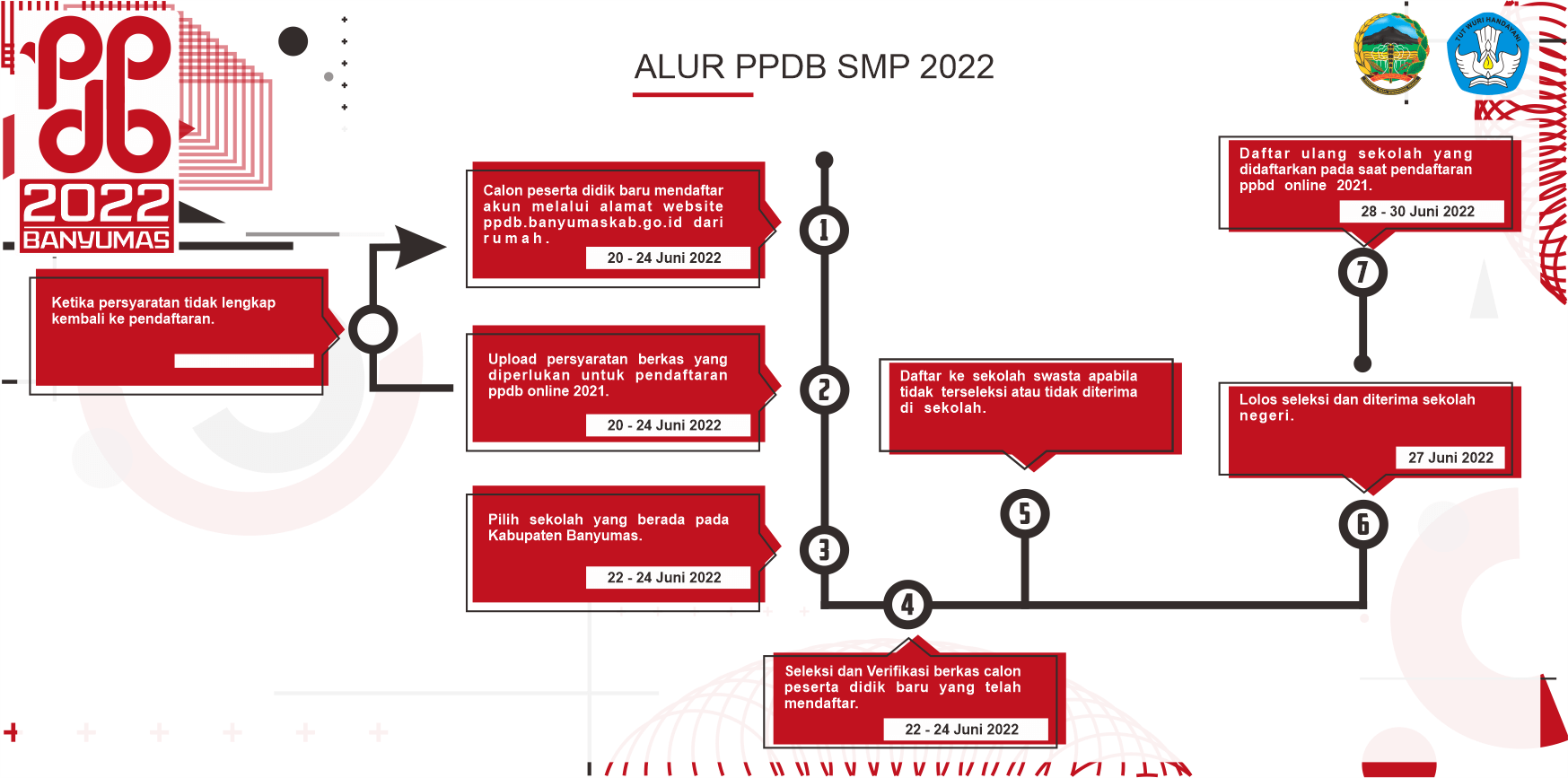 PPDB
2022
BANYUMAS

ALUR PPDB SMP 2022

TUT WURI HANDAYANI

Ketika persyaratan tidak lengkap kembali ke pendaftaran.

Calon peserta didik baru mendaftar akun melalui alamat website ppdb.banyumaskab.go.id dari rumah.

20 - 24 Juni 2022

1

Upload persyaratan berkas yang diperlukan untuk pendaftaran ppdb online 2021.

20 - 24 Juni 2022

2

Pilih sekolah yang berada pada Kabupaten Banyumas.

22 - 24 Juni 2022

3

4

Seleksi dan Verifikasi berkas calon peserta didik baru yang telah mendaftar.

22 - 24 Juni 2022

Daftar ke sekolah swasta apabila tidak terseleksi atau tidak diterima di sekolah.

5

Lolos seleksi dan diterima sekolah negeri.

27 Juni 2022

6

Daftar ulang sekolah yang didaftarkan pada saat pendaftaran ppbd online 2021.

28 - 30 Juni 2022

7